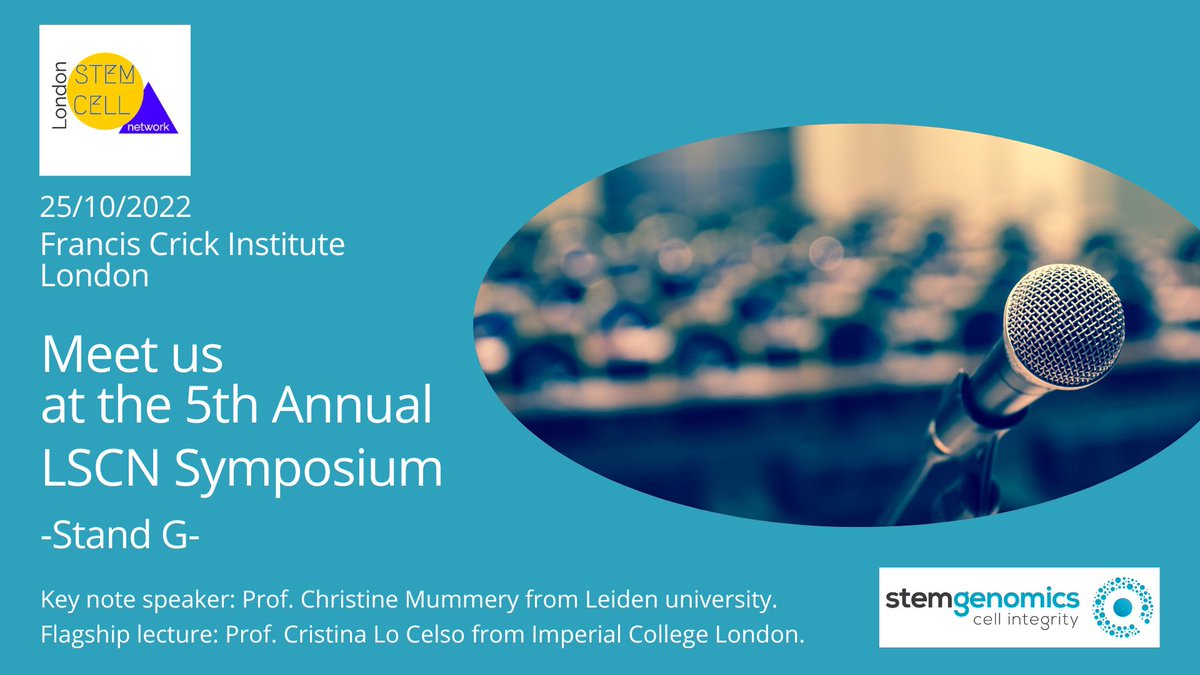 London STEM CELL network

25/10/2022
Francis Crick Institute
London

Meet us
at the 5th Annual
LSCN Symposium

-Stand G-

Key note speaker: Prof. Christine Mummery from Leiden university.
Flagship lecture: Prof. Cristina Lo Celso from Imperial College London.

stemgenomics
cell integrity